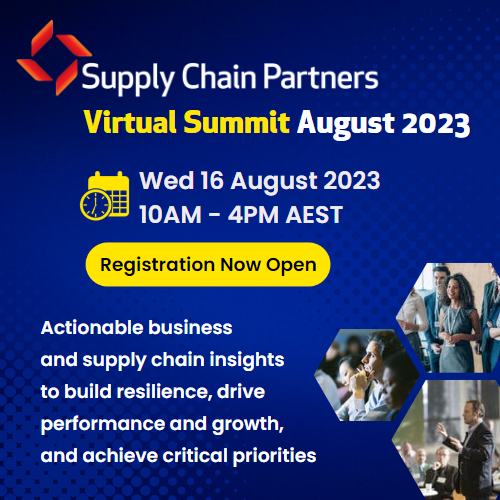 Supply Chain Partners

Virtual Summit August 2023

Wed 16 August 2023
10AM - 4PM AEST

Registration Now Open

Actionable business and supply chain insights to build resilience, drive performance and growth, and achieve critical priorities